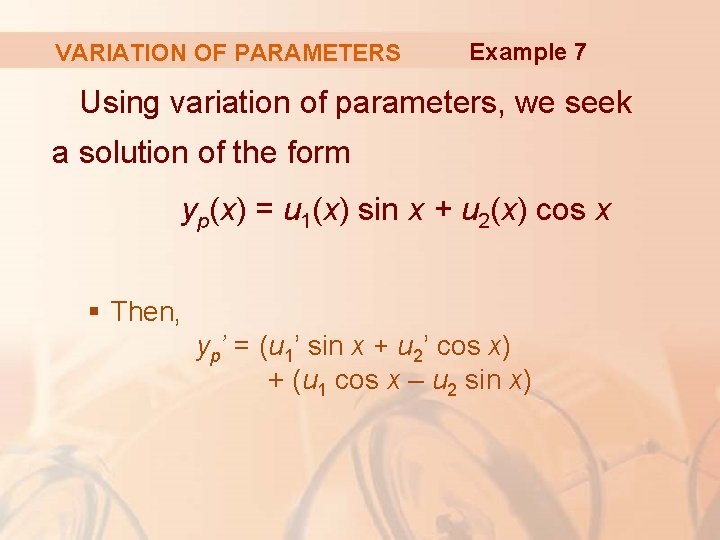 VARIATION OF PARAMETERS Example 7

Using variation of parameters, we seek a solution of the form

$y_p(x) = u_1(x) \sin x + u_2(x) \cos x$

▪ Then,

$y_p' = (u_1' \sin x + u_2' \cos x) + (u_1 \cos x - u_2 \sin x)$